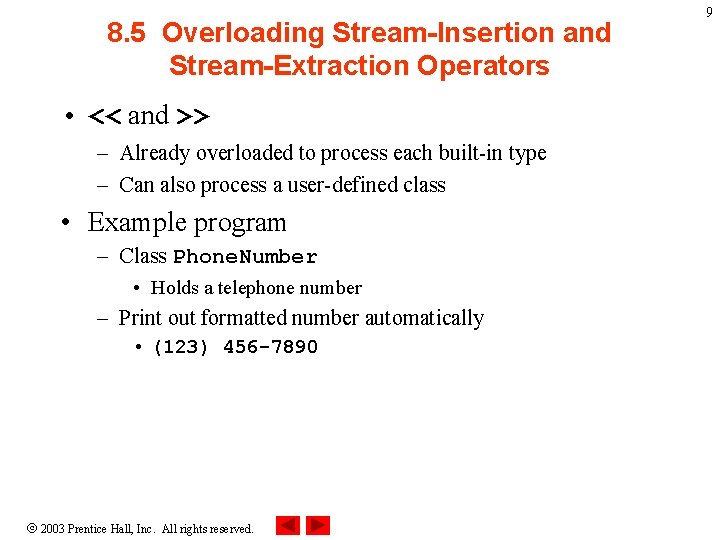 9

8.5 Overloading Stream-Insertion and Stream-Extraction Operators

• << and >>
– Already overloaded to process each built-in type
– Can also process a user-defined class

• Example program
– Class PhoneNumber
• Holds a telephone number
– Print out formatted number automatically
• (123) 456-7890

© 2003 Prentice Hall, Inc. All rights reserved.